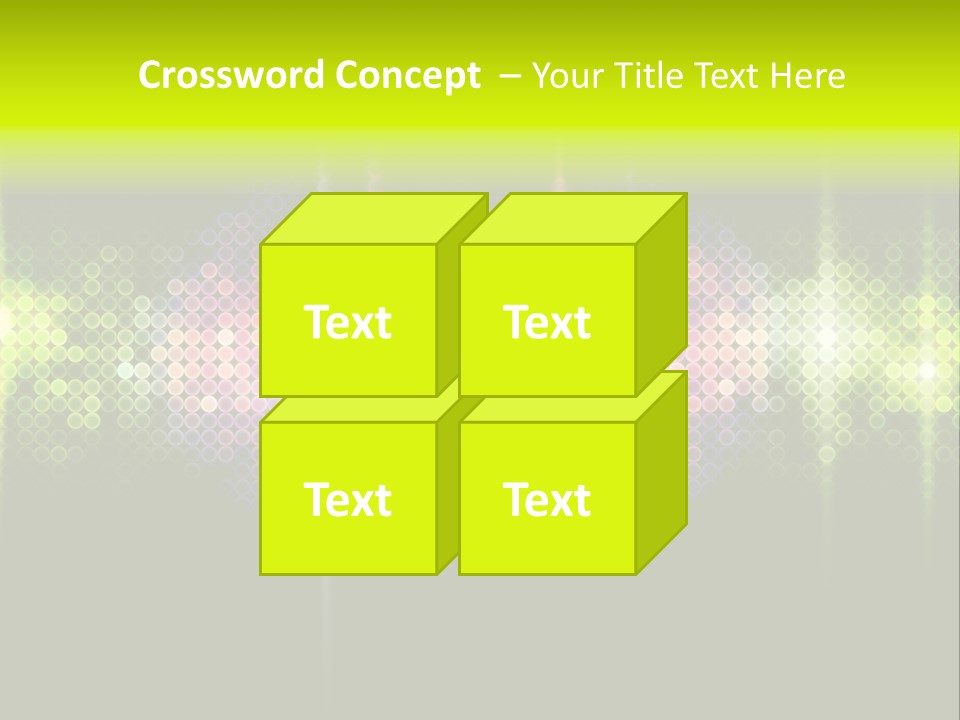 Crossword Concept – Your Title Text Here

Text

Text

Text

Text